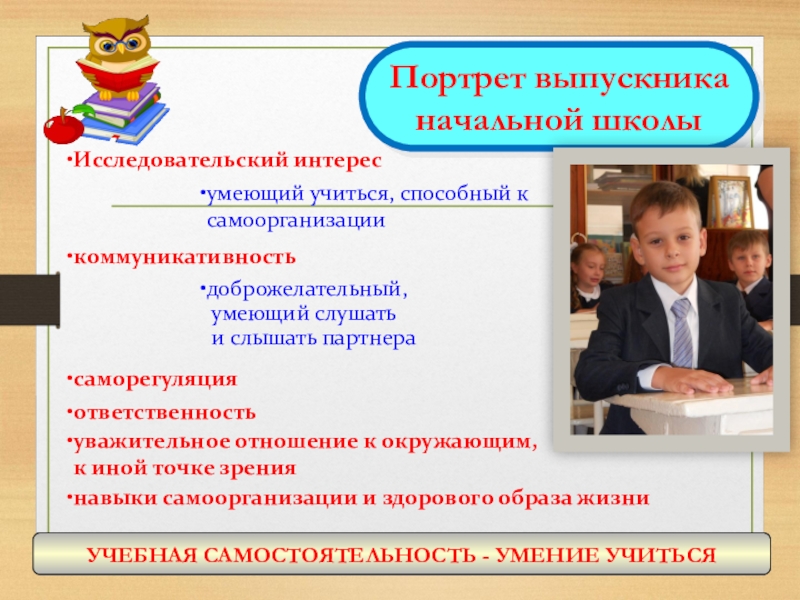 Портрет выпускника начальной школы

•Исследовательский интерес

•умеющий учиться, способный к самоорганизации

•коммуникативность

•доброжелательный, умеющий слушать и слышать партнера

•саморегуляция

•ответственность

•уважительное отношение к окружающим, к иной точке зрения

•навыки самоорганизации и здорового образа жизни

УЧЕБНАЯ САМОСТОЯТЕЛЬНОСТЬ - УМЕНИЕ УЧИТЬСЯ